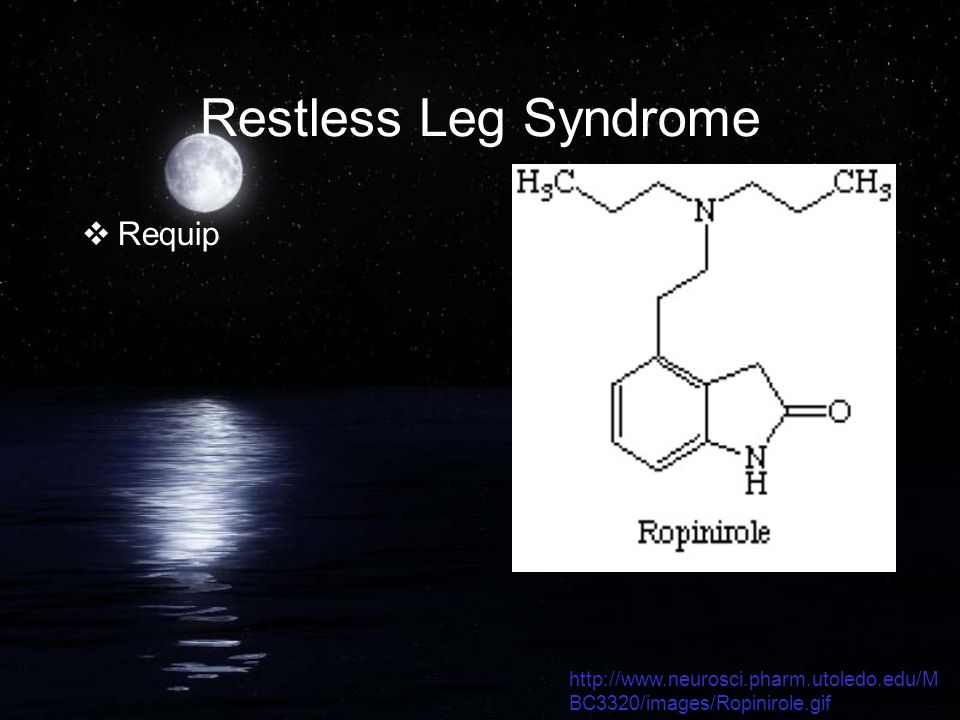 Restless Leg Syndrome

❖ Requip

$H_3C$

N

$CH_3$

O

N

H

Ropinirole

http://www.neurosci.pharm.utoledo.edu/MBC3320/images/Ropinirole.gif